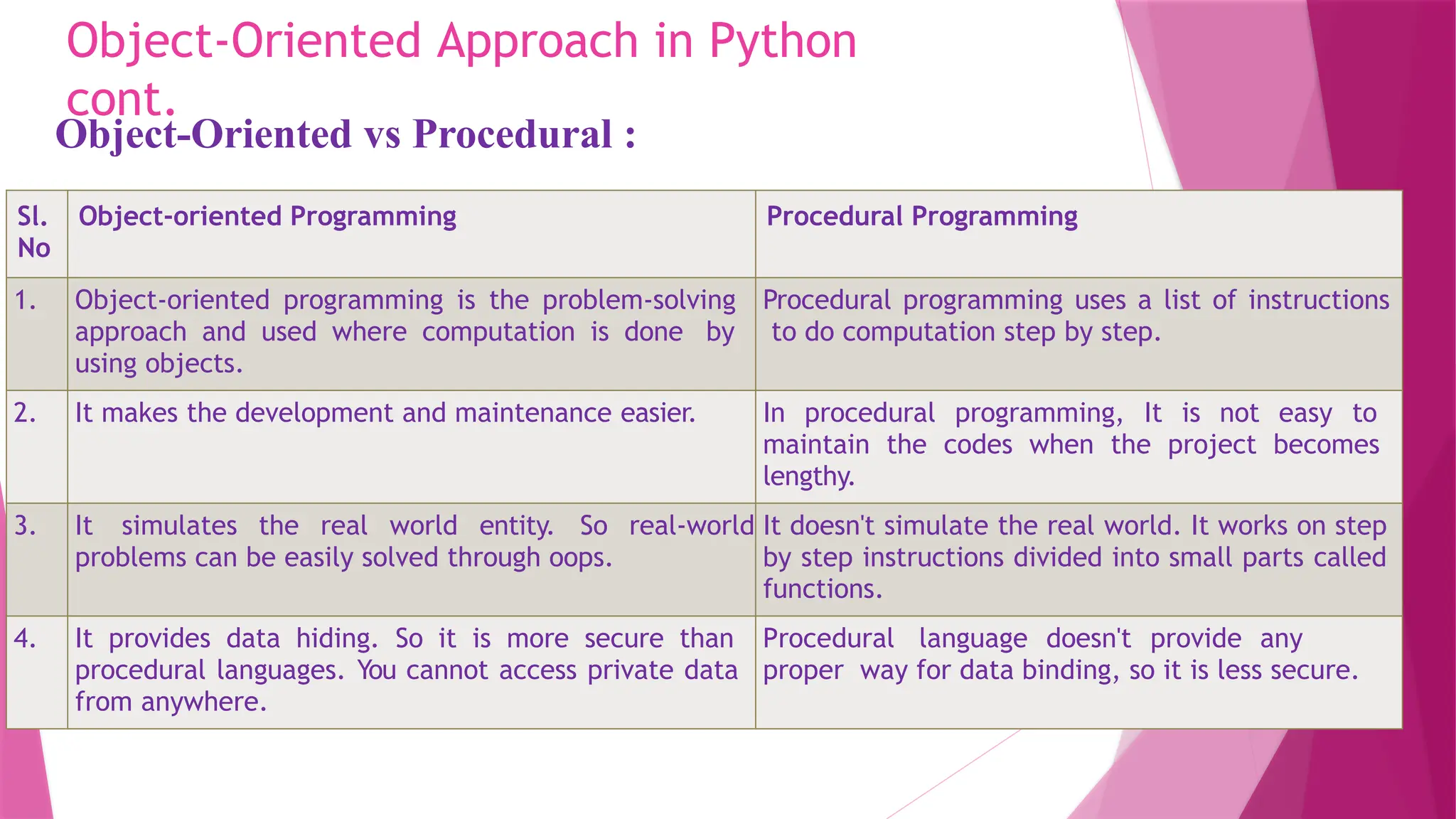 Object-Oriented Approach in Python cont.

Object-Oriented vs Procedural :

| Sl. No | Object-oriented Programming | Procedural Programming |
|---|---|---|
| 1. | Object-oriented programming is the problem-solving approach and used where computation is done by using objects. | Procedural programming uses a list of instructions to do computation step by step. |
| 2. | It makes the development and maintenance easier. | In procedural programming, It is not easy to maintain the codes when the project becomes lengthy. |
| 3. | It simulates the real world entity. So real-world problems can be easily solved through oops. | It doesn't simulate the real world. It works on step by step instructions divided into small parts called functions. |
| 4. | It provides data hiding. So it is more secure than procedural languages. You cannot access private data from anywhere. | Procedural language doesn't provide any proper way for data binding, so it is less secure. |